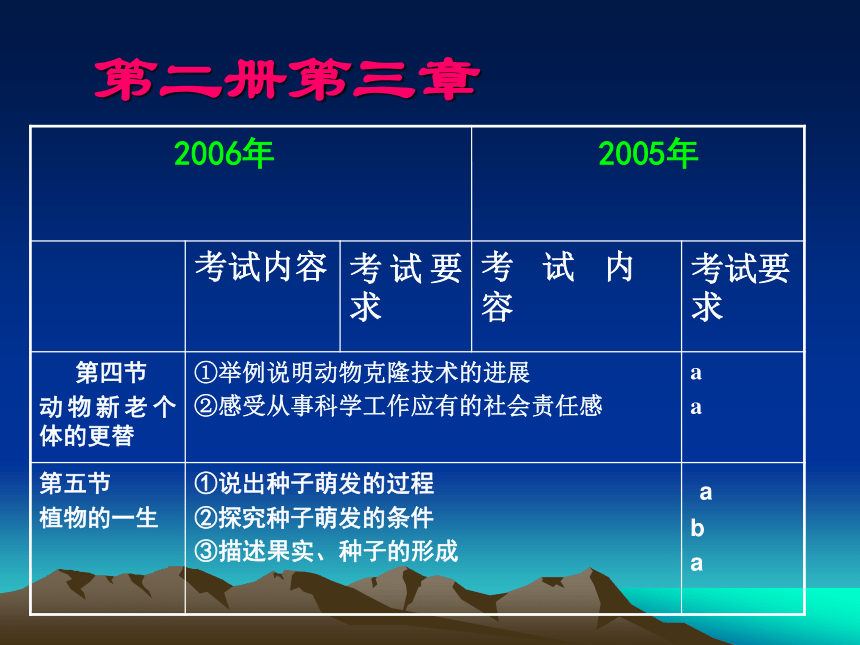 第二册第三章

| 2006年 | | | 2005年 | |
|---|---|---|---|---|
| | 考试内容 | 考试要求 | 考试内容 | 考试要求 |
| 第四节 动物新老个体的更替 | ①举例说明动物克隆技术的进展 ②感受从事科学工作应有的社会责任感 | | | a a |
| 第五节 植物的一生 | ①说出种子萌发的过程 ②探究种子萌发的条件 ③描述果实、种子的形成 | | | a b a |